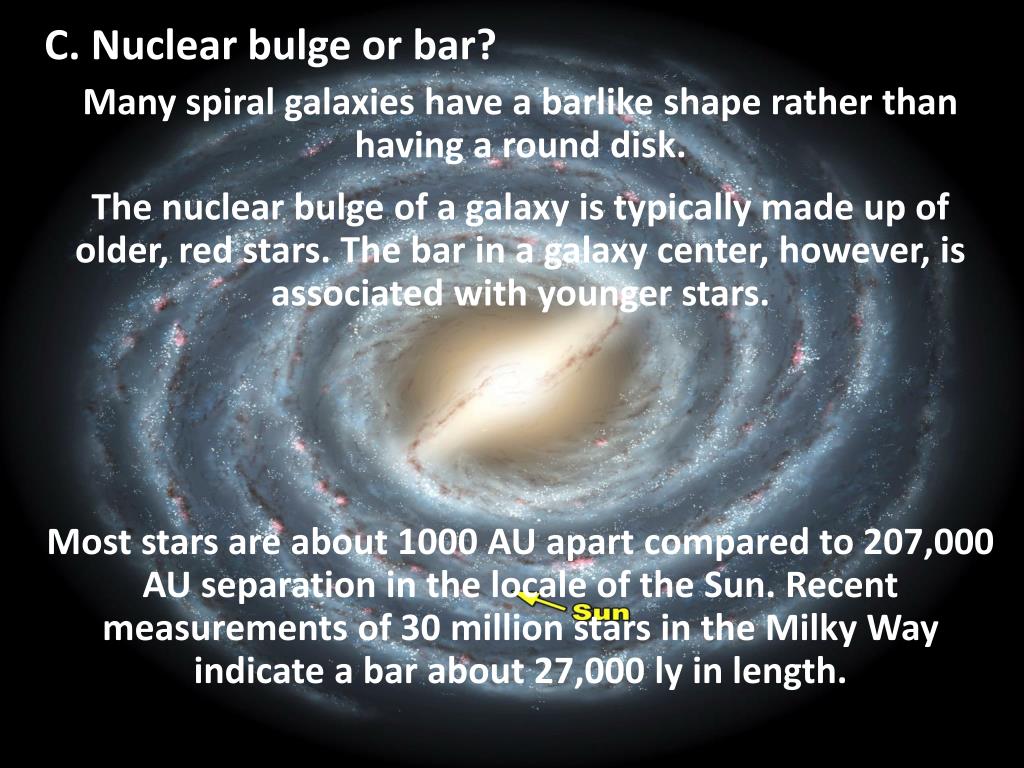 C. Nuclear bulge or bar?

Many spiral galaxies have a barlike shape rather than having a round disk.

The nuclear bulge of a galaxy is typically made up of older, red stars. The bar in a galaxy center, however, is associated with younger stars.

Most stars are about 1000 AU apart compared to 207,000 AU separation in the locale of the Sun. Recent measurements of 30 million stars in the Milky Way indicate a bar about 27,000 ly in length.

Sun